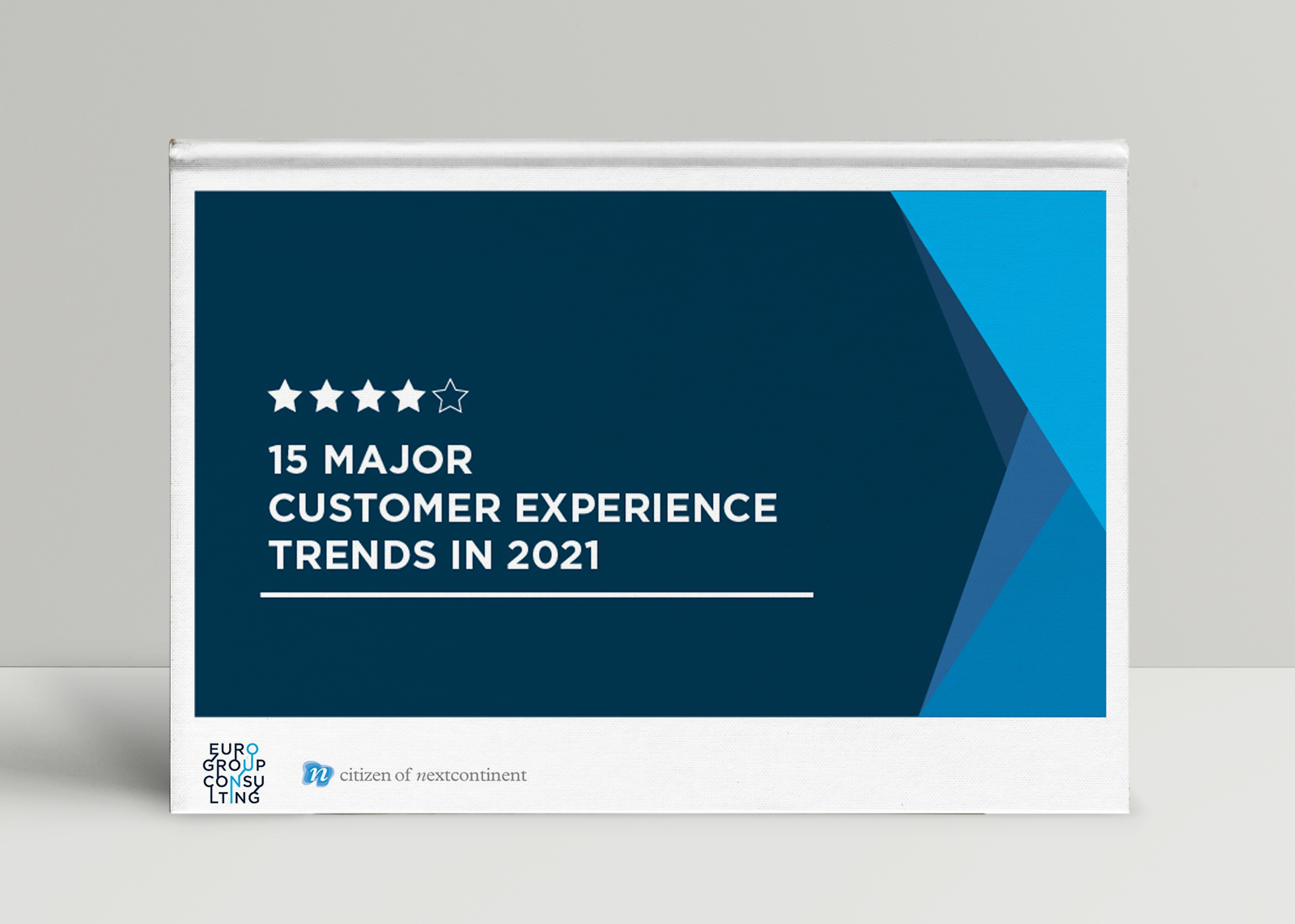 15 MAJOR CUSTOMER EXPERIENCE TRENDS IN 2021

EURO GROUP CONSU LTING

n citizen of nextcontinent